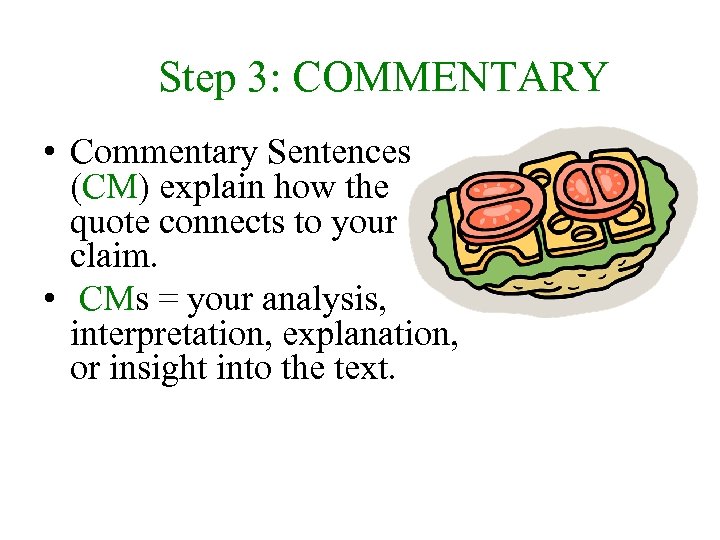 Step 3: COMMENTARY

• Commentary Sentences (CM) explain how the quote connects to your claim.

• CMs = your analysis, interpretation, explanation, or insight into the text.